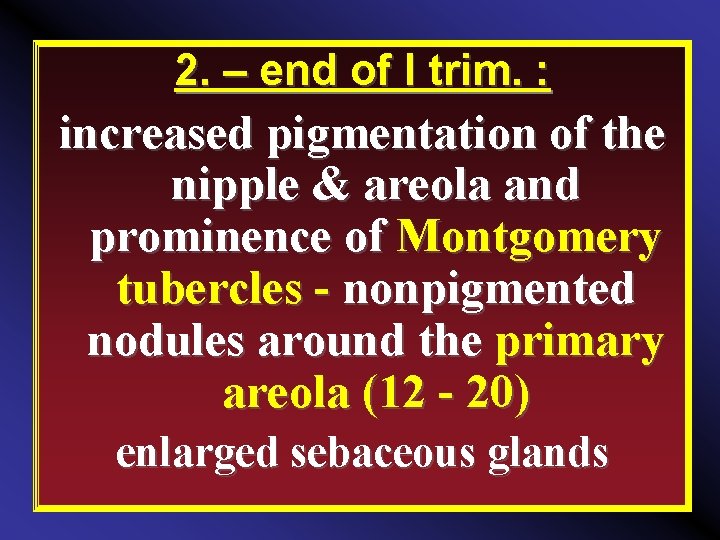 2. – end of I trim. :

increased pigmentation of the nipple & areola and prominence of Montgomery tubercles - nonpigmented nodules around the primary areola (12 - 20)

enlarged sebaceous glands